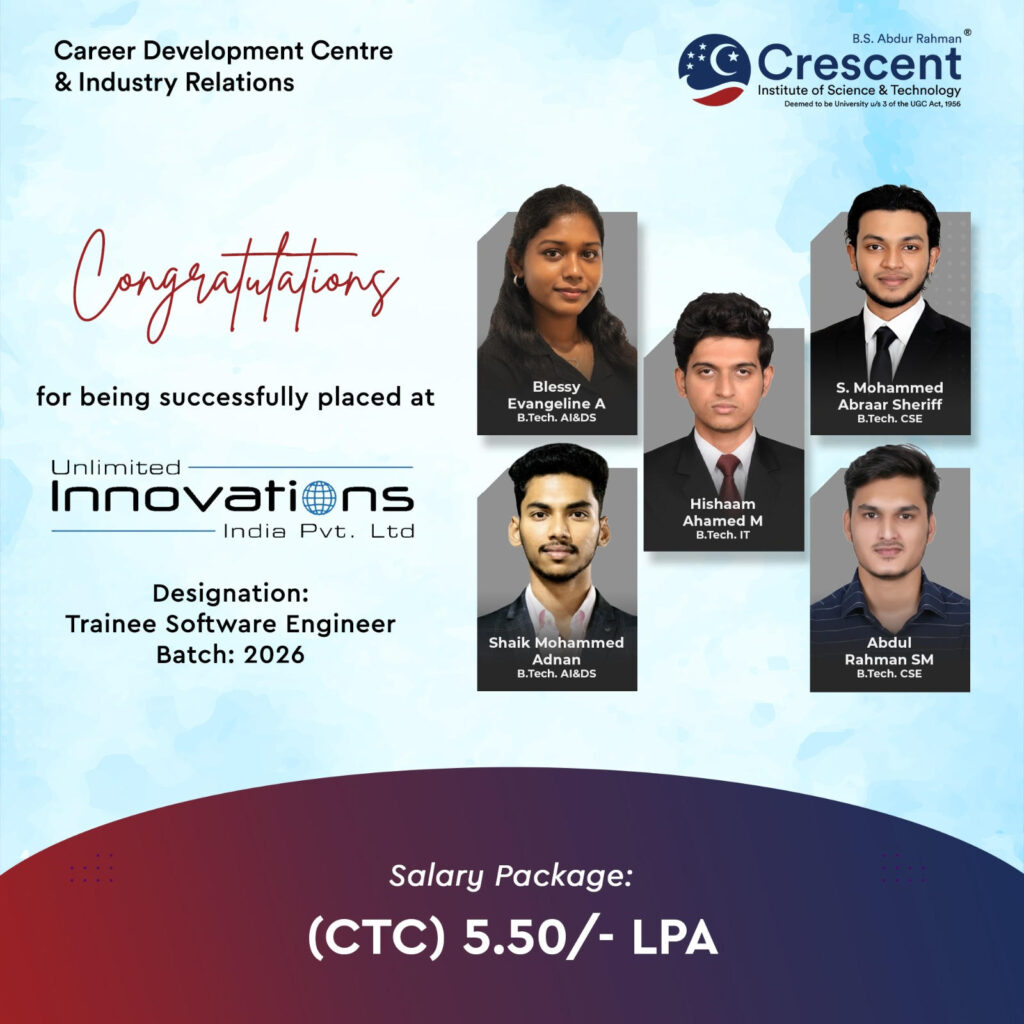 Career Development Centre
& Industry Relations

B.S. Abdur Rahman®
Crescent
Institute of Science & Technology
Deemed to be University u/s 3 of the UGC Act, 1956

Congratulations

for being successfully placed at

Unlimited
Innovations
India Pvt. Ltd

Designation:
Trainee Software Engineer
Batch: 2026

Blessy
Evangeline A
B.Tech. AI&DS

Hishaam
Ahamed M
B.Tech. IT

S. Mohammed
Abraar Sheriff
B.Tech. CSE

Shaik Mohammed
Adnan
B.Tech. AI&DS

Abdul
Rahman SM
B.Tech. CSE

Salary Package:

(CTC) 5.50/- LPA